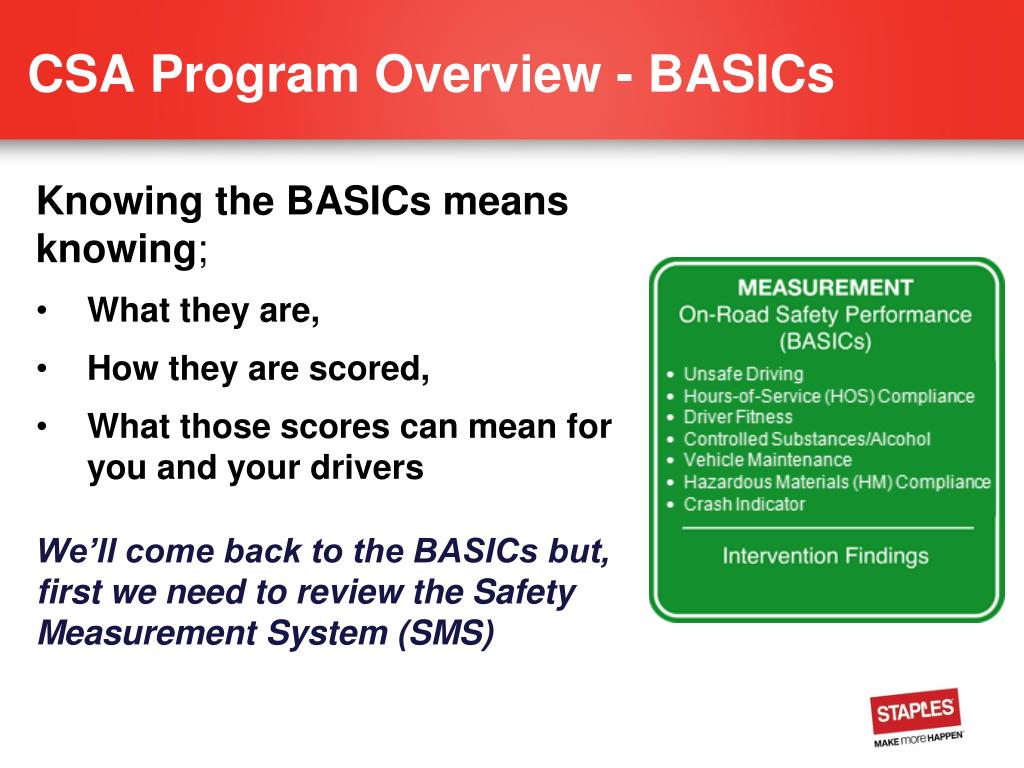 CSA Program Overview - BASICs

Knowing the BASICs means knowing;

• What they are,
• How they are scored,
• What those scores can mean for you and your drivers

We'll come back to the BASICs but, first we need to review the Safety Measurement System (SMS)

MEASUREMENT
On-Road Safety Performance (BASICs)

• Unsafe Driving
• Hours-of-Service (HOS) Compliance
• Driver Fitness
• Controlled Substances/Alcohol
• Vehicle Maintenance
• Hazardous Materials (HM) Compliance
• Crash Indicator

Intervention Findings

STAPLES
MAKE more HAPPEN